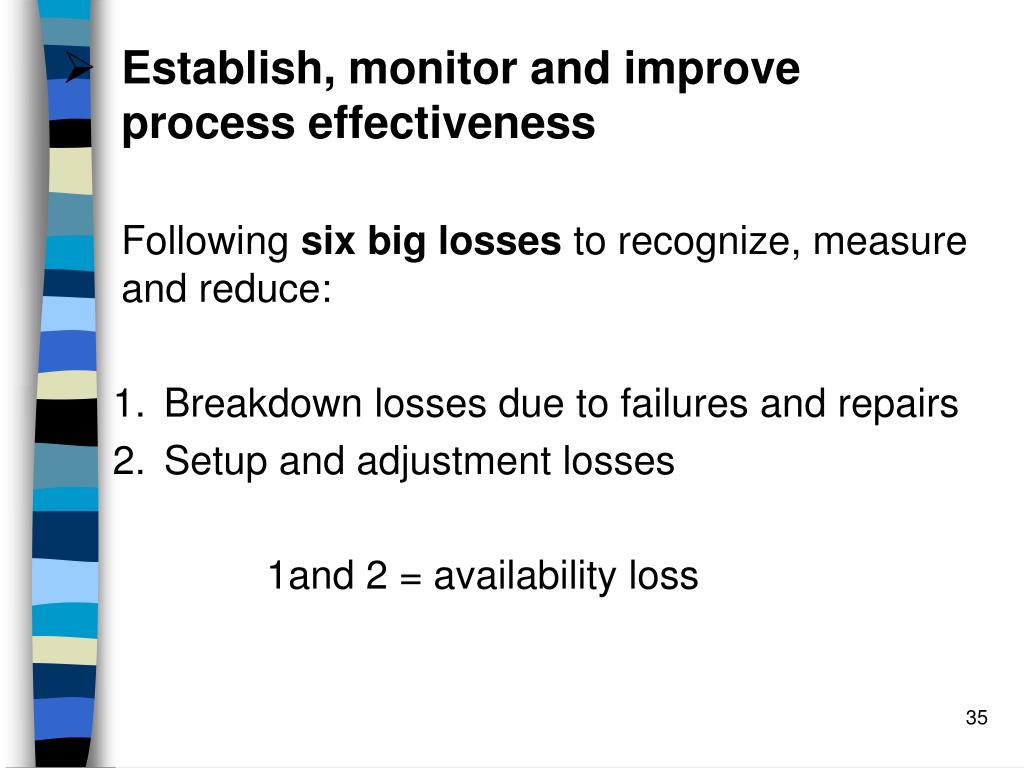 ➢ Establish, monitor and improve process effectiveness

Following six big losses to recognize, measure and reduce:

1. Breakdown losses due to failures and repairs
2. Setup and adjustment losses

1and 2 = availability loss

35